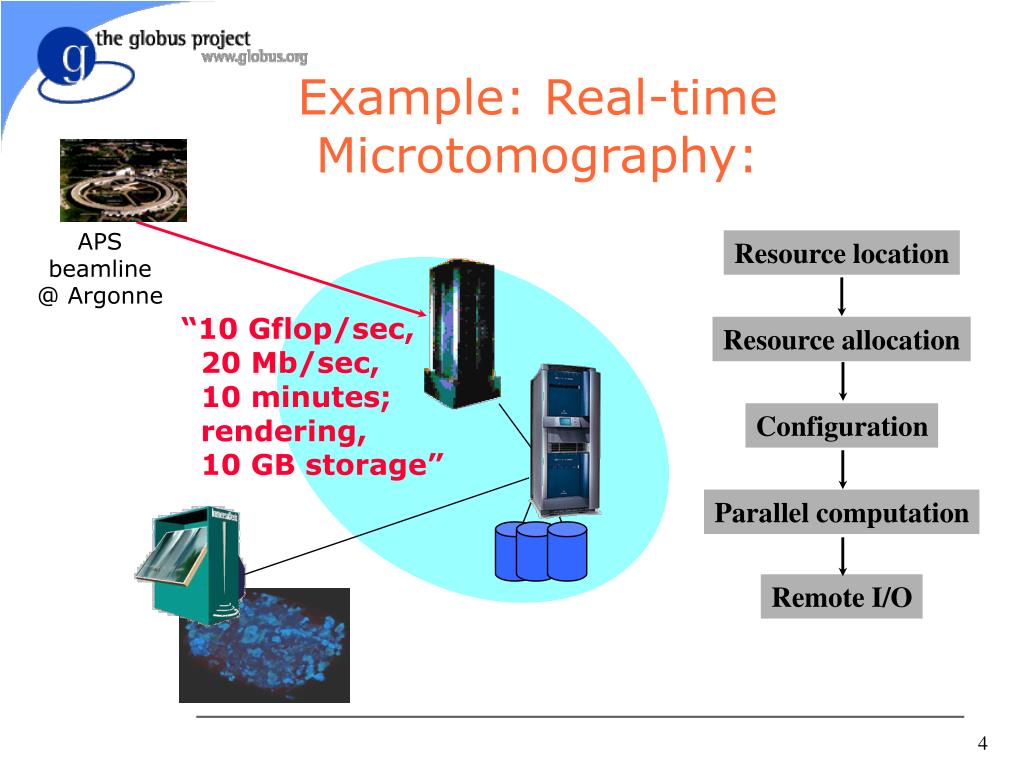 the globus project
www.globus.org

Example: Real-time Microtomography:

APS beamline @ Argonne

“10 Gflop/sec, 20 Mb/sec, 10 minutes; rendering, 10 GB storage”

Resource location

Resource allocation

Configuration

Parallel computation

Remote I/O

4